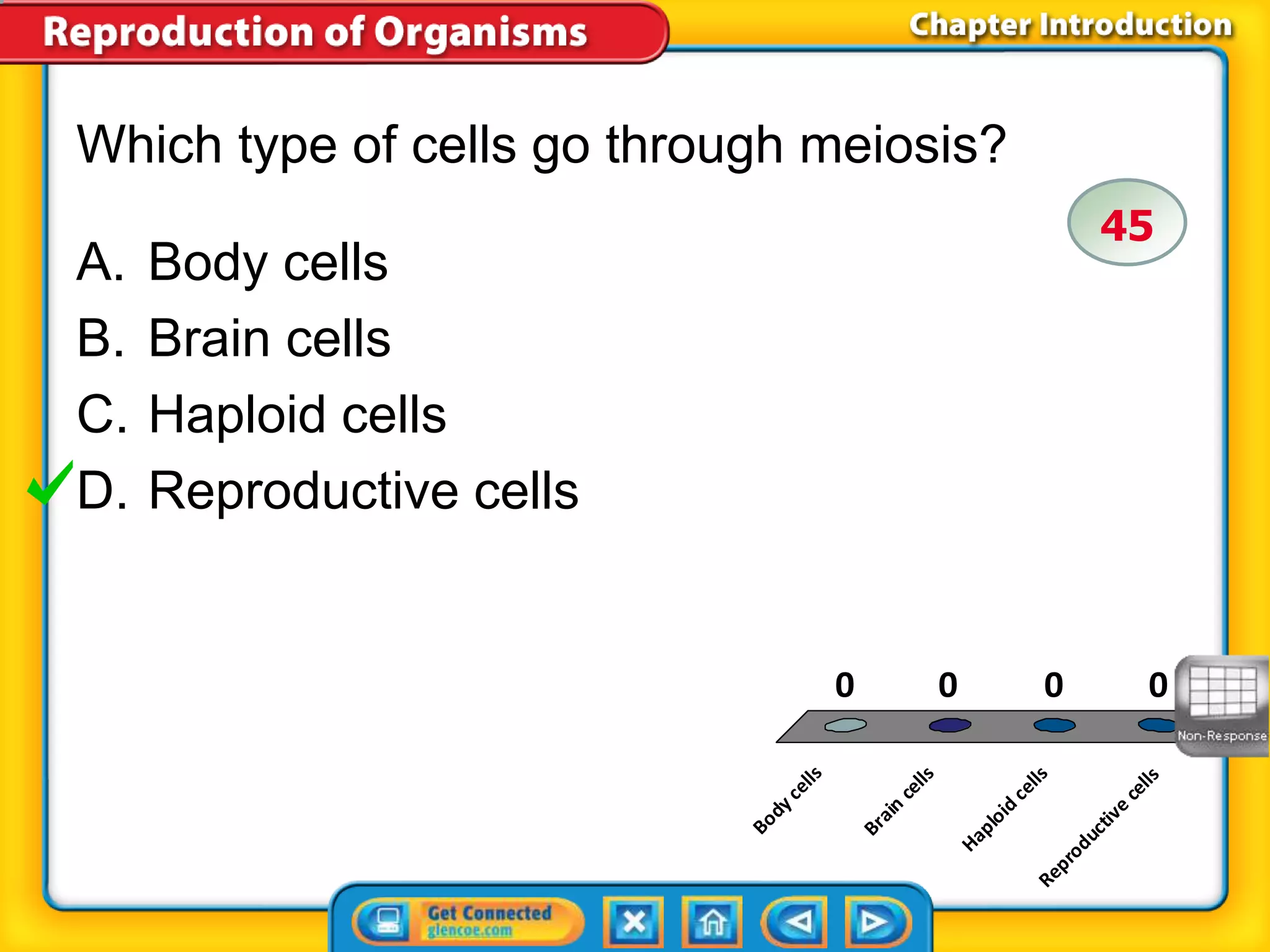 Reproduction of Organisms

Chapter Introduction

Which type of cells go through meiosis?

45

A. Body cells

B. Brain cells

C. Haploid cells

D. Reproductive cells

0 0 0 0

Non-Response

Body cells

Brain cells

Haploid cells

Reproductive cells

Get Connected
glencoe.com